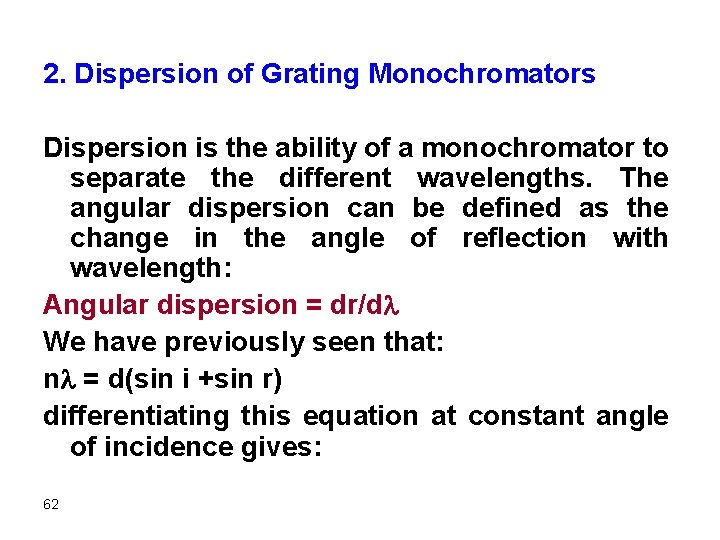 2. Dispersion of Grating Monochromators

Dispersion is the ability of a monochromator to separate the different wavelengths. The angular dispersion can be defined as the change in the angle of reflection with wavelength:

Angular dispersion = $dr/d\lambda$

We have previously seen that:

$n\lambda = d(\sin i + \sin r)$

differentiating this equation at constant angle of incidence gives:

62